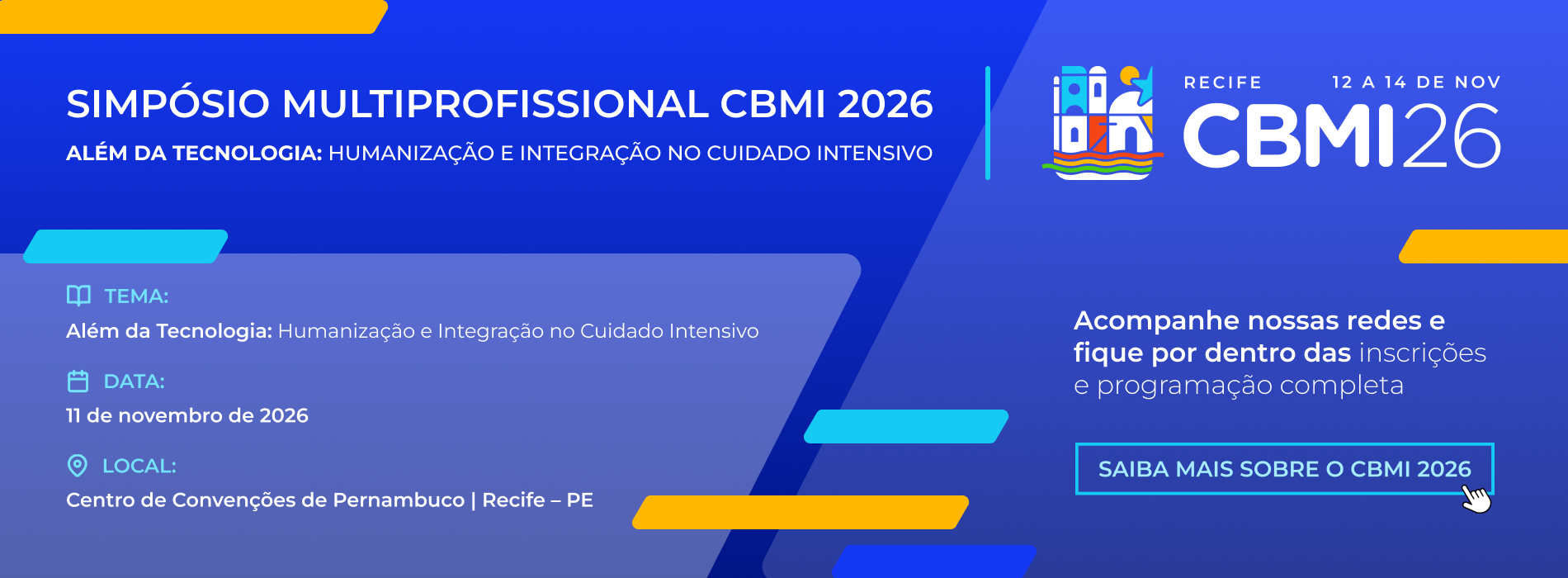 SIMPÓSIO MULTIPROFISSIONAL CBMI 2026

ALÉM DA TECNOLOGIA: HUMANIZAÇÃO E INTEGRAÇÃO NO CUIDADO INTENSIVO

RECIFE 12 A 14 DE NOV

CBMI26

TEMA:

Além da Tecnologia: Humanização e Integração no Cuidado Intensivo

DATA:

11 de novembro de 2026

LOCAL:

Centro de Convenções de Pernambuco | Recife – PE

Acompanhe nossas redes e fique por dentro das inscrições e programação completa

SAIBA MAIS SOBRE O CBMI 2026